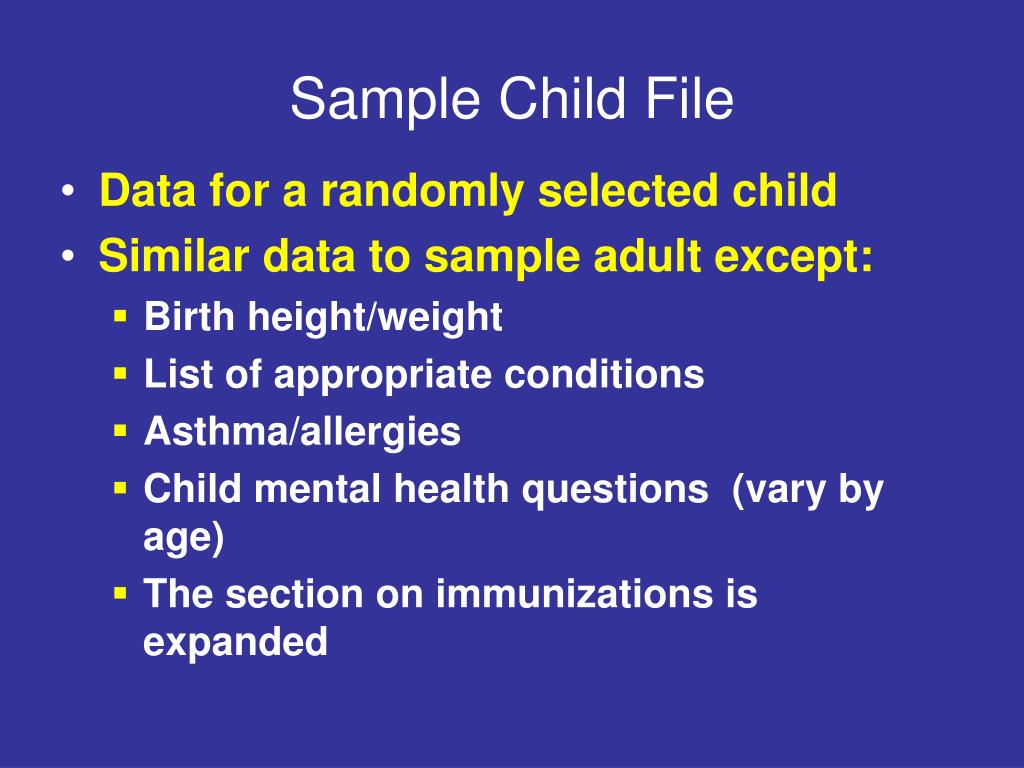 Sample Child File

• Data for a randomly selected child
• Similar data to sample adult except:
  ▪ Birth height/weight
  ▪ List of appropriate conditions
  ▪ Asthma/allergies
  ▪ Child mental health questions (vary by age)
  ▪ The section on immunizations is expanded